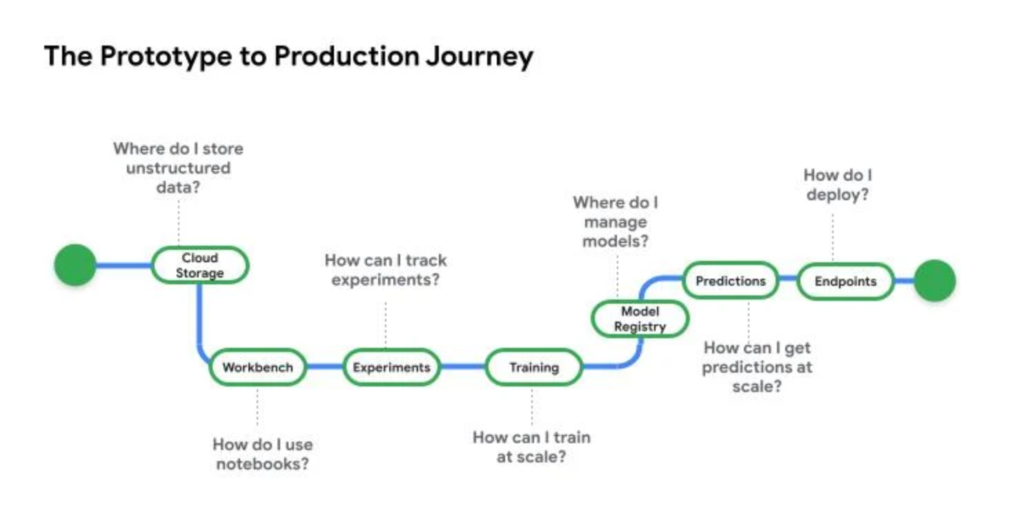 The Prototype to Production Journey

Where do I store unstructured data?

Cloud Storage

Workbench

How do I use notebooks?

How can I track experiments?

Experiments

Training

How can I train at scale?

Where do I manage models?

Model Registry

Predictions

How can I get predictions at scale?

How do I deploy?

Endpoints